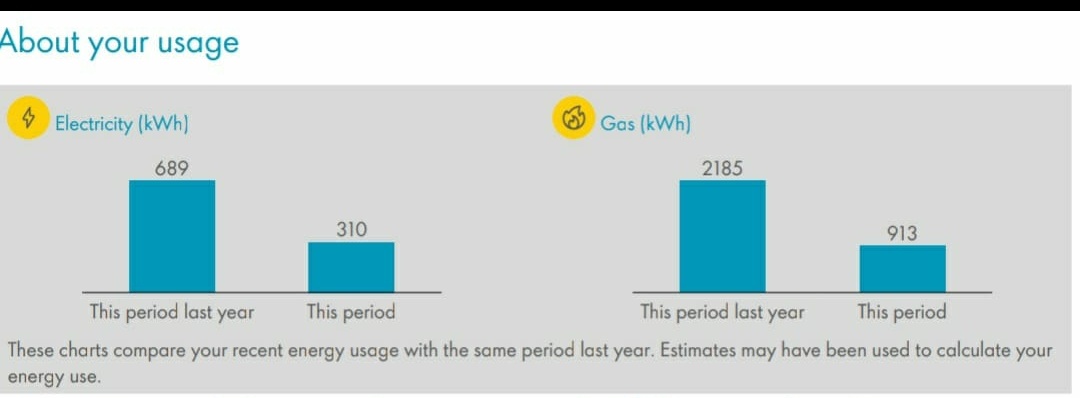 About your usage

Electricity (kWh)

689

310

This period last year

This period

Gas (kWh)

2185

913

This period last year

This period

These charts compare your recent energy usage with the same period last year. Estimates may have been used to calculate your energy use.